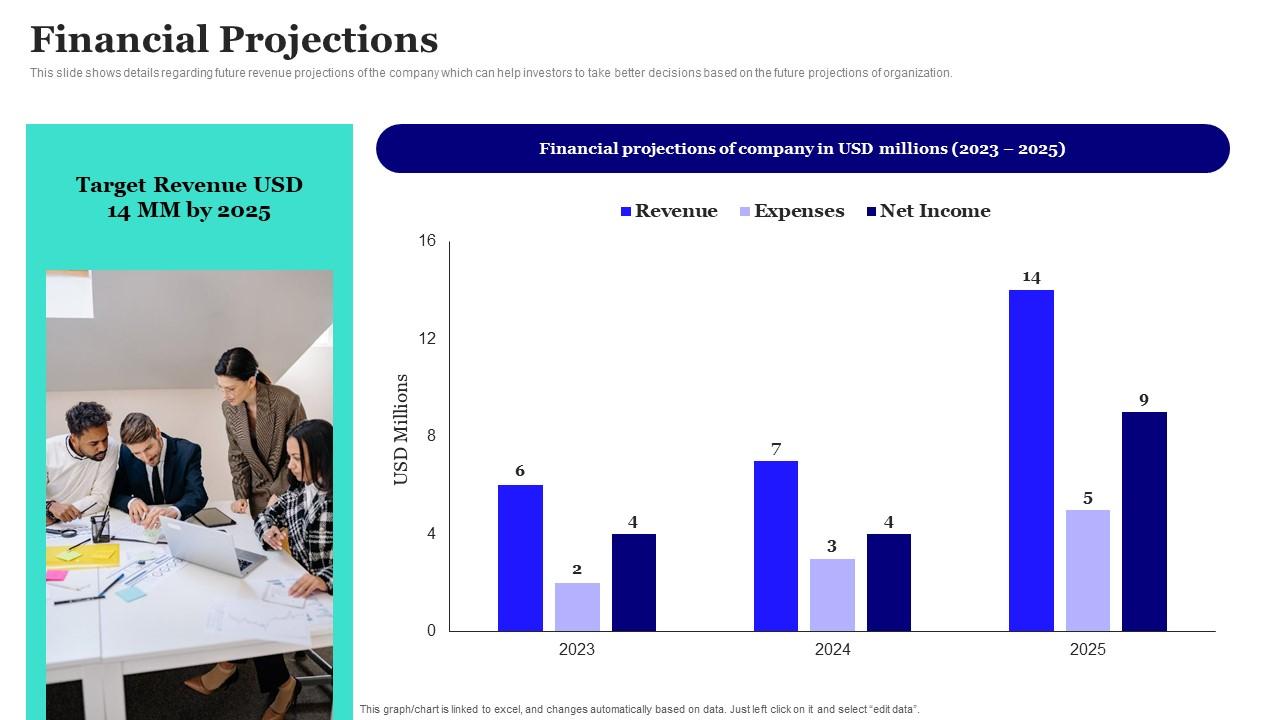 Financial Projections

This slide shows details regarding future revenue projections of the company which can help investors to take better decisions based on the future projections of organization.

Target Revenue USD 14 MM by 2025

Financial projections of company in USD millions (2023 – 2025)

Revenue Expenses Net Income

USD Millions

16
12
8
4
0

6 2 4
7 3 4
14 5 9

2023 2024 2025

This graph/chart is linked to excel, and changes automatically based on data. Just left click on it and select "edit data".